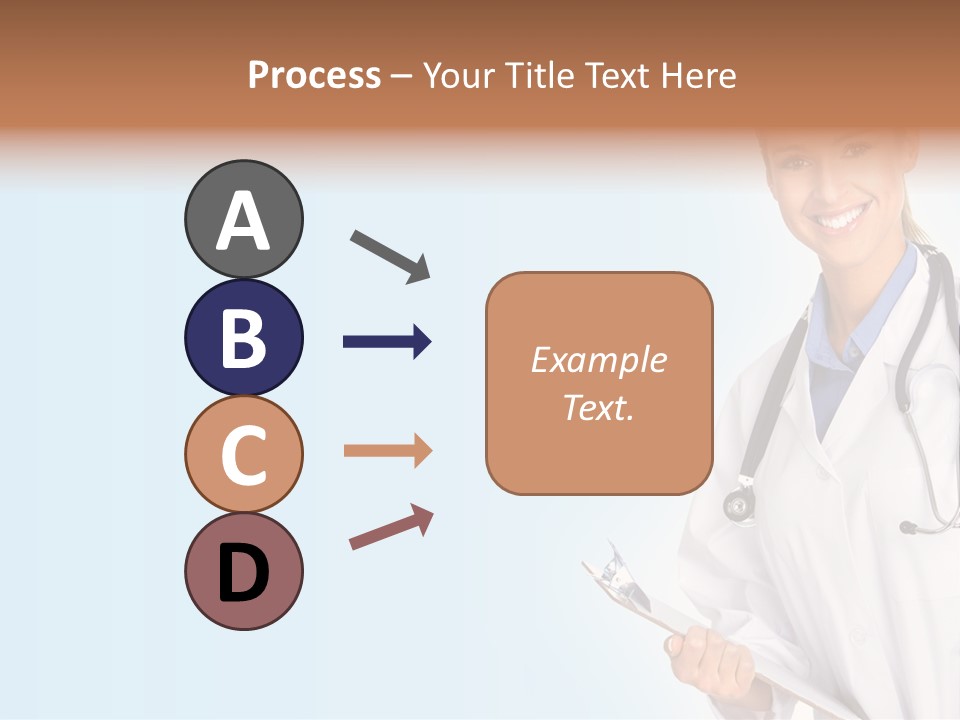 Process – Your Title Text Here

A

B

C

D

Example Text.